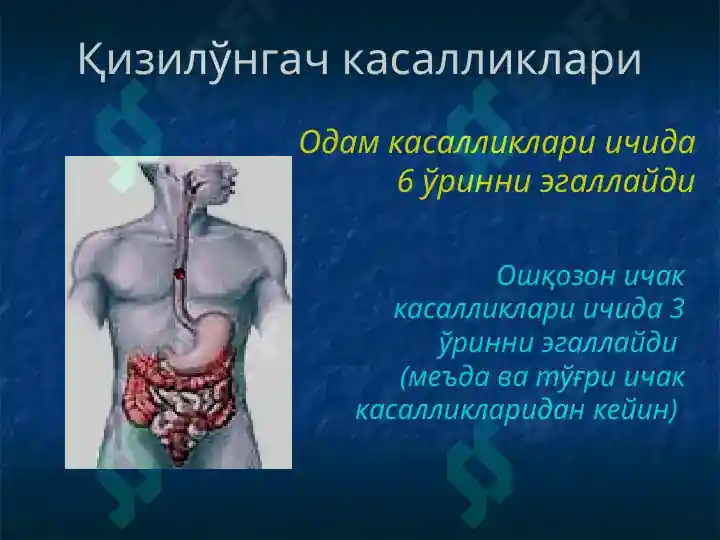 Қизилўнгач касалликлари

Одам касалликлари ичида 6 ўринни эгаллайди

Ошқозон ичак касалликлари ичида 3 ўринни эгаллайди (меъда ва тўғри ичак касалликларидан кейин)